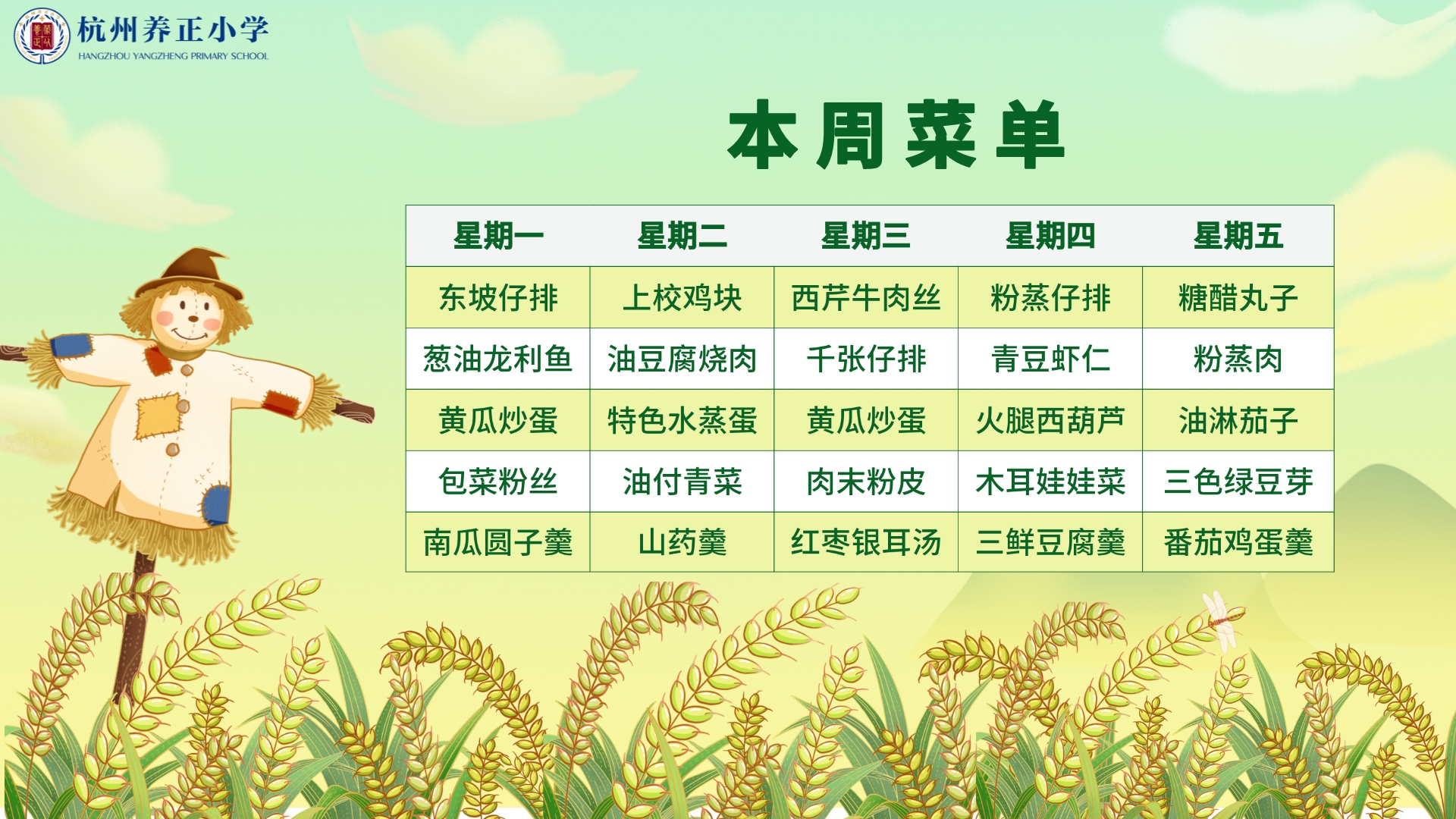 杭州养正小学
HANGZHOU YANGZHENG PRIMARY SCHOOL

本周菜单

| 星期一 | 星期二 | 星期三 | 星期四 | 星期五 |
|---|---|---|---|---|
| 东坡仔排 | 上校鸡块 | 西芹牛肉丝 | 粉蒸仔排 | 糖醋丸子 |
| 葱油龙利鱼 | 油豆腐烧肉 | 千张仔排 | 青豆虾仁 | 粉蒸肉 |
| 黄瓜炒蛋 | 特色水蒸蛋 | 黄瓜炒蛋 | 火腿西葫芦 | 油淋茄子 |
| 包菜粉丝 | 油付青菜 | 肉末粉皮 | 木耳娃娃菜 | 三色绿豆芽 |
| 南瓜圆子羹 | 山药羹 | 红枣银耳汤 | 三鲜豆腐羹 | 番茄鸡蛋羹 |